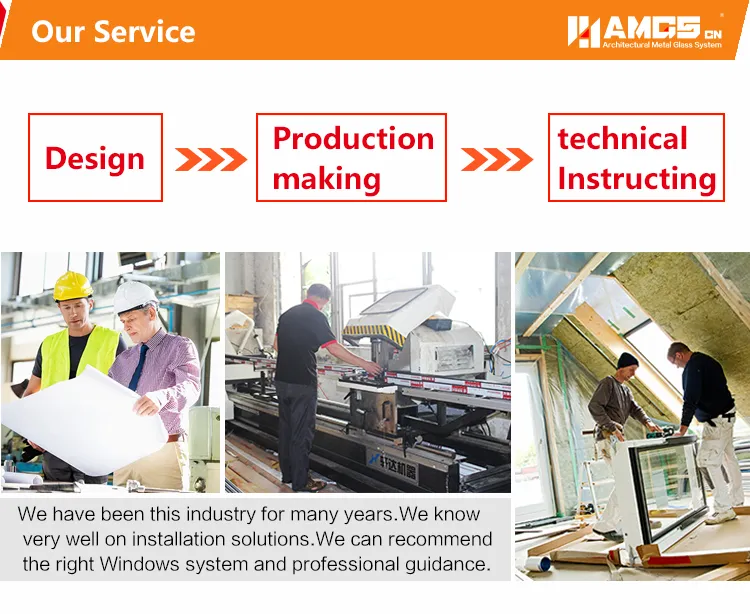 Our Service

AMGS CN
Architectural Metal Glass System

Design

Production making

technical Instructing

轩达机器

We have been this industry for many years.We know very well on installation solutions.We can recommend the right Windows system and professional guidance.